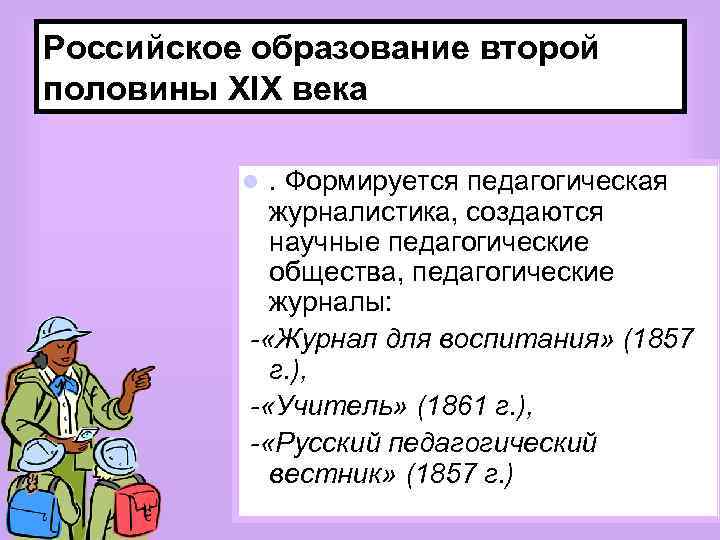 Российское образование второй половины XIX века

. Формируется педагогическая журналистика, создаются научные педагогические общества, педагогические журналы:

-«Журнал для воспитания» (1857 г.),

-«Учитель» (1861 г.),

-«Русский педагогический вестник» (1857 г.)